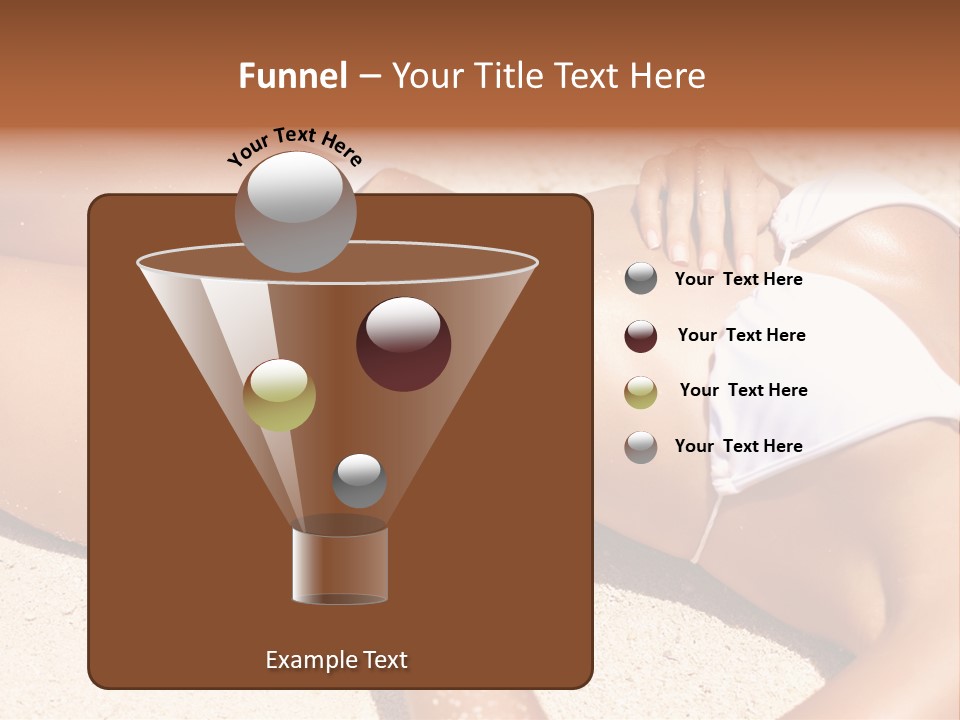 Funnel – Your Title Text Here

Your Text Here

Example Text

Your Text Here

Your Text Here

Your Text Here

Your Text Here